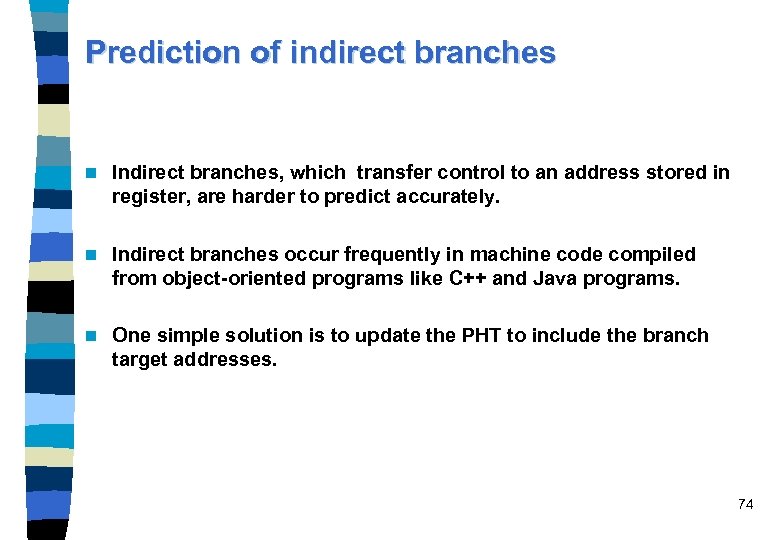 Prediction of indirect branches

Indirect branches, which transfer control to an address stored in register, are harder to predict accurately.

Indirect branches occur frequently in machine code compiled from object-oriented programs like C++ and Java programs.

One simple solution is to update the PHT to include the branch target addresses.

74